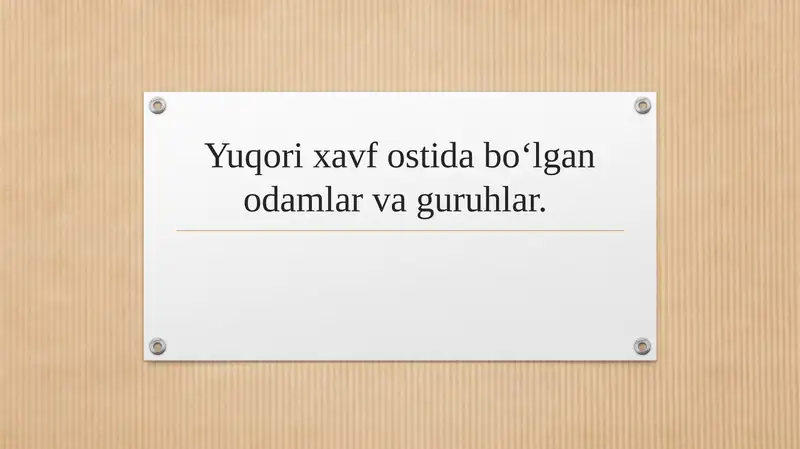 Yuqori xavf ostida bo‘lgan odamlar va guruhlar.